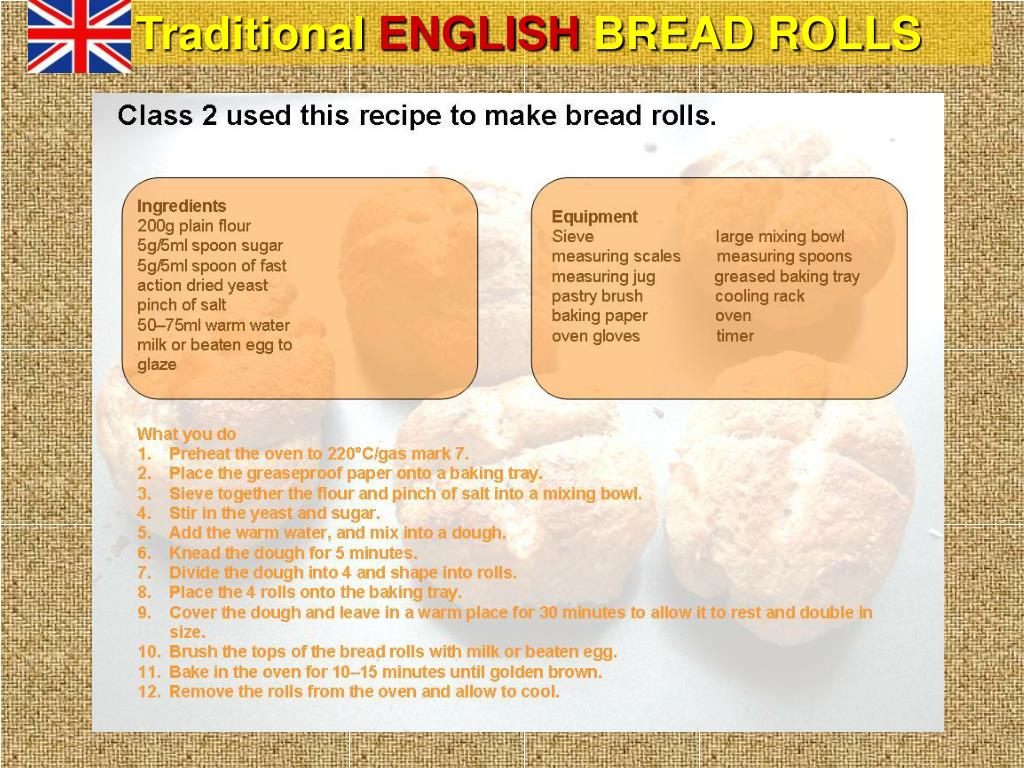 Traditional ENGLISH BREAD ROLLS

Class 2 used this recipe to make bread rolls.

Ingredients
200g plain flour
5g/5ml spoon sugar
5g/5ml spoon of fast action dried yeast
pinch of salt
50–75ml warm water
milk or beaten egg to glaze

Equipment
Sieve
measuring scales
measuring jug
pastry brush
baking paper
oven gloves
large mixing bowl
measuring spoons
greased baking tray
cooling rack
oven
timer

What you do
1. Preheat the oven to 220°C/gas mark 7.
2. Place the greaseproof paper onto a baking tray.
3. Sieve together the flour and pinch of salt into a mixing bowl.
4. Stir in the yeast and sugar.
5. Add the warm water, and mix into a dough.
6. Knead the dough for 5 minutes.
7. Divide the dough into 4 and shape into rolls.
8. Place the 4 rolls onto the baking tray.
9. Cover the dough and leave in a warm place for 30 minutes to allow it to rest and double in size.
10. Brush the tops of the bread rolls with milk or beaten egg.
11. Bake in the oven for 10–15 minutes until golden brown.
12. Remove the rolls from the oven and allow to cool.